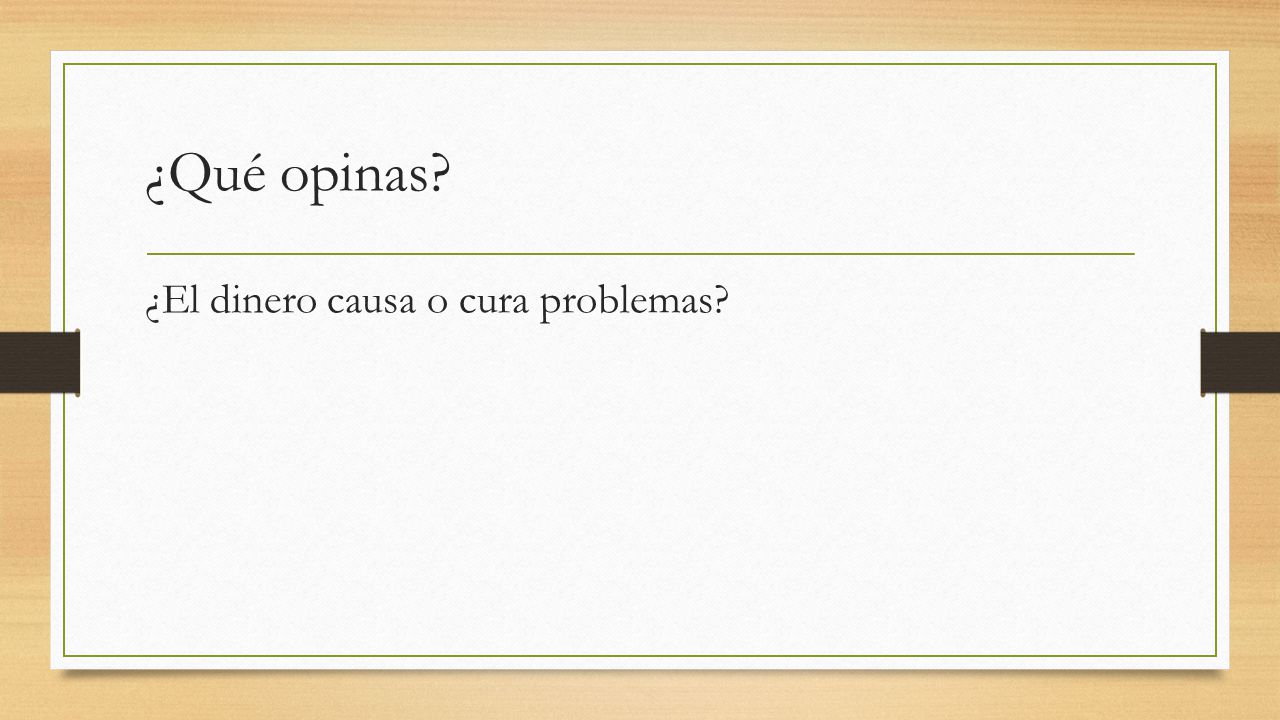 ¿Qué opinas?

¿El dinero causa o cura problemas?